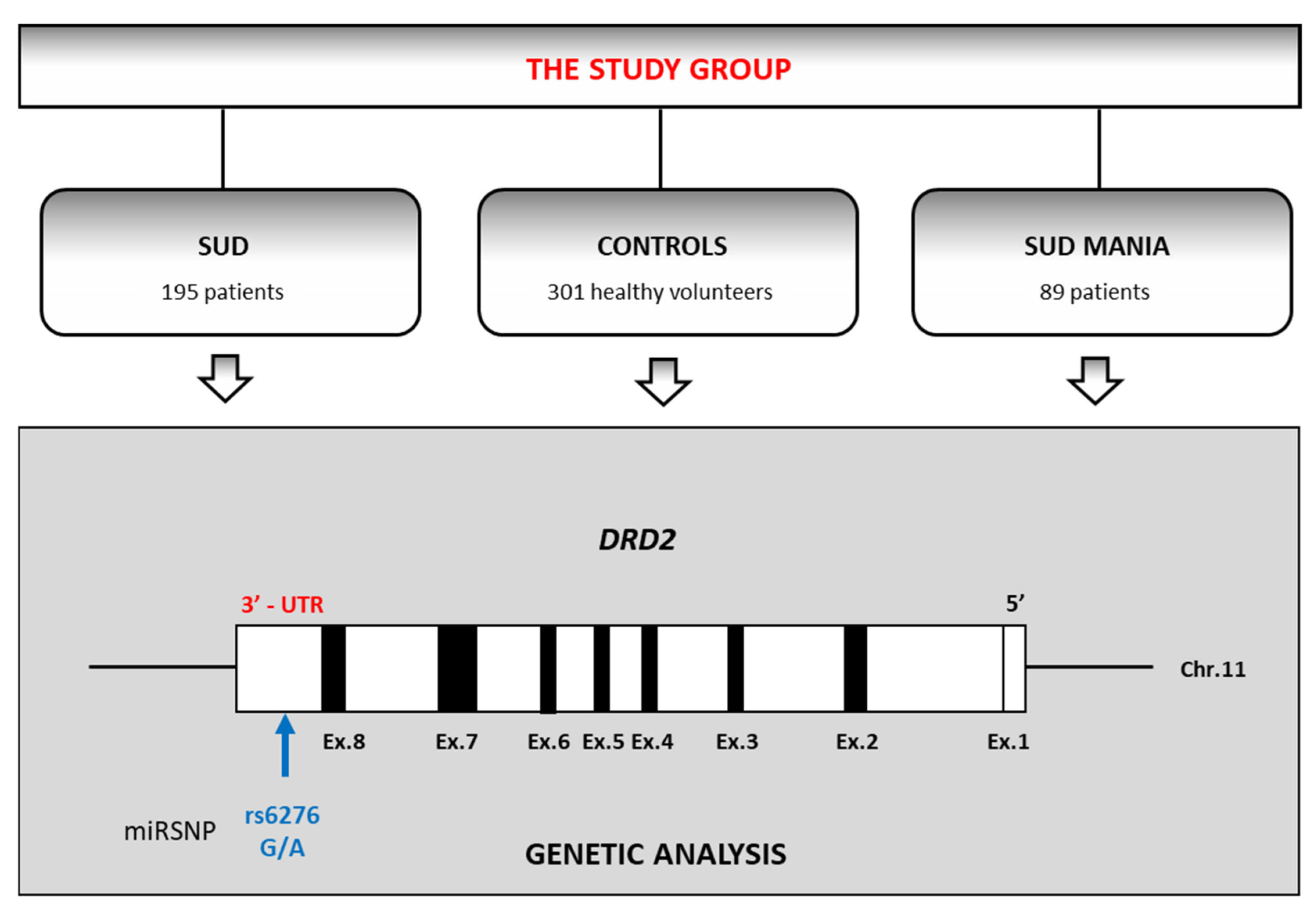 THE STUDY GROUP

SUD
195 patients

CONTROLS
301 healthy volunteers

SUD MANIA
89 patients

DRD2

3' - UTR

5'

Chr.11

Ex.8 Ex.7 Ex.6 Ex.5 Ex.4 Ex.3 Ex.2 Ex.1

miRSNP

rs6276
G/A

GENETIC ANALYSIS